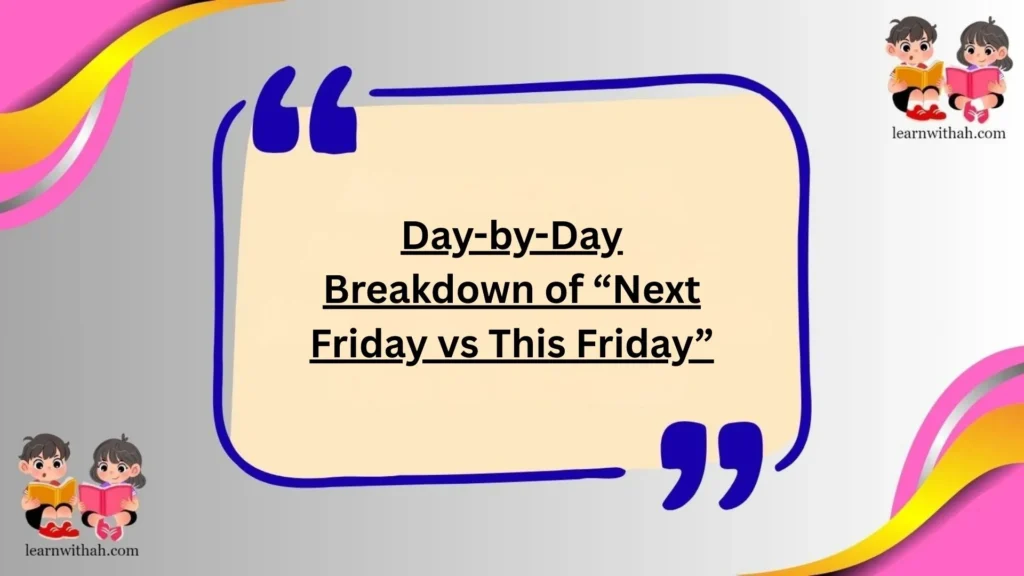 learnwithah.com

Day-by-Day Breakdown of “Next Friday vs This Friday”

learnwithah.com